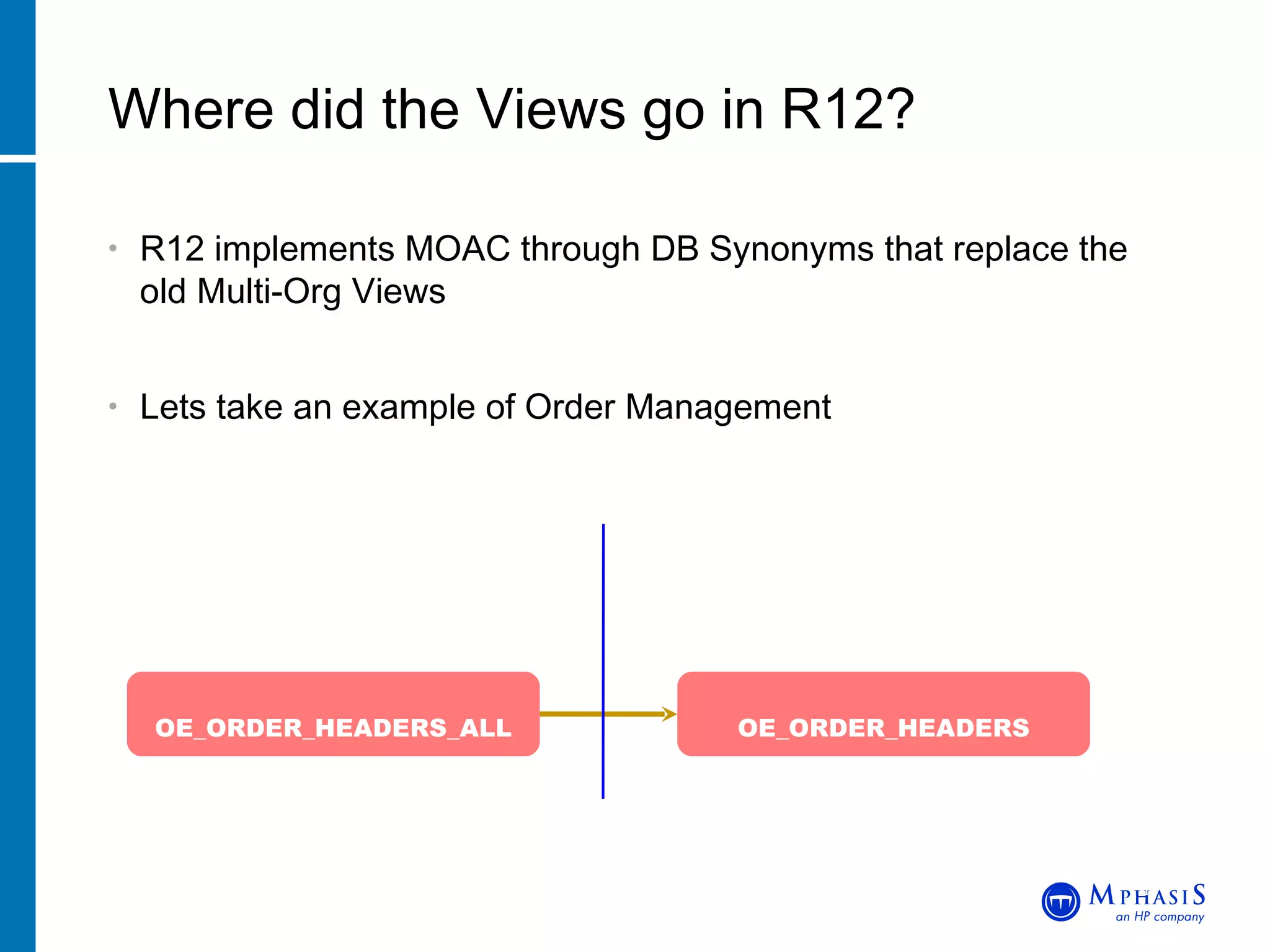 Where did the Views go in R12?

• R12 implements MOAC through DB Synonyms that replace the old Multi-Org Views

• Lets take an example of Order Management

OE_ORDER_HEADERS_ALL

OE_ORDER_HEADERS

MPHASIS
an HP company